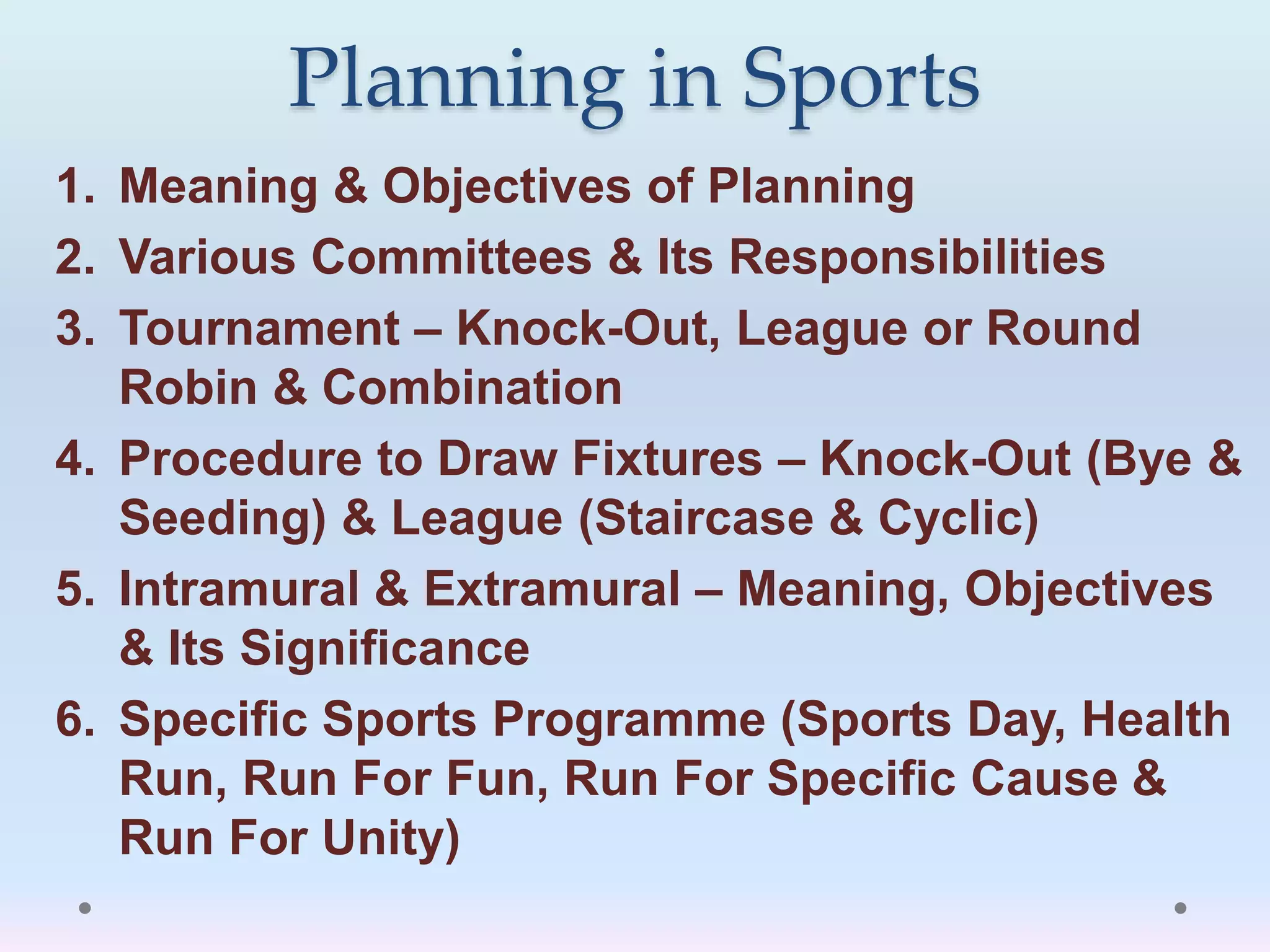 Planning in Sports

1. Meaning & Objectives of Planning
2. Various Committees & Its Responsibilities
3. Tournament – Knock-Out, League or Round Robin & Combination
4. Procedure to Draw Fixtures – Knock-Out (Bye & Seeding) & League (Staircase & Cyclic)
5. Intramural & Extramural – Meaning, Objectives & Its Significance
6. Specific Sports Programme (Sports Day, Health Run, Run For Fun, Run For Specific Cause & Run For Unity)